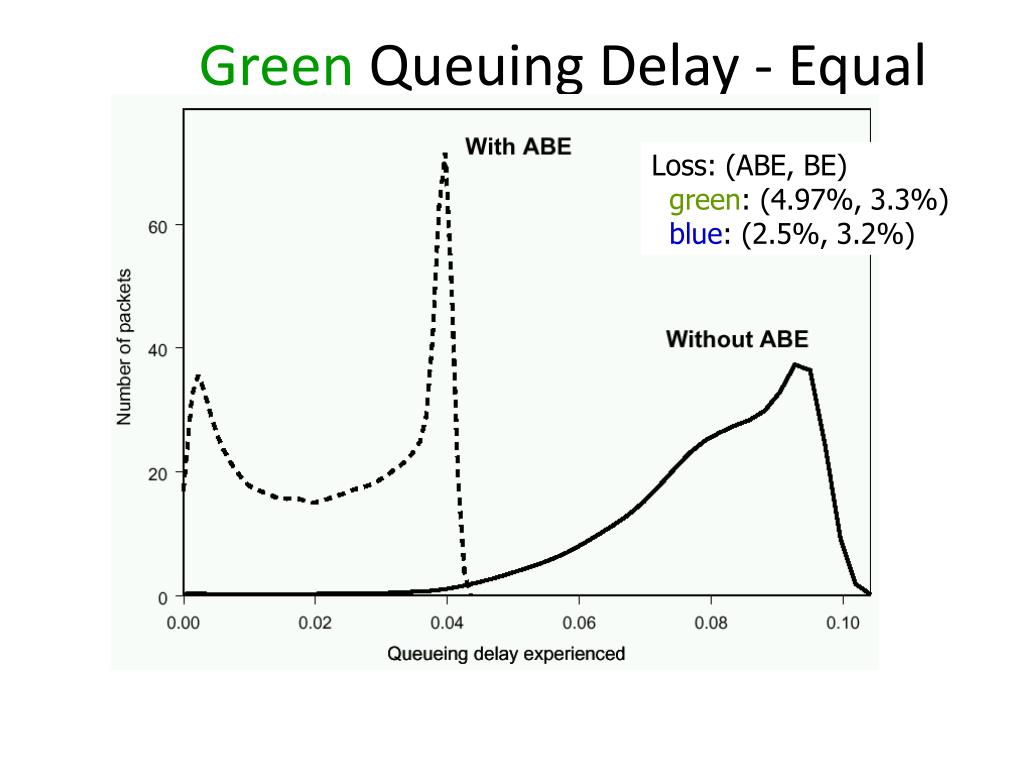 Green Queuing Delay - Equal

With ABE

Loss: (ABE, BE)
green: (4.97%, 3.3%)
blue: (2.5%, 3.2%)

Without ABE

Number of packets

60
40
20
0

0.00 0.02 0.04 0.06 0.08 0.10

Queueing delay experienced